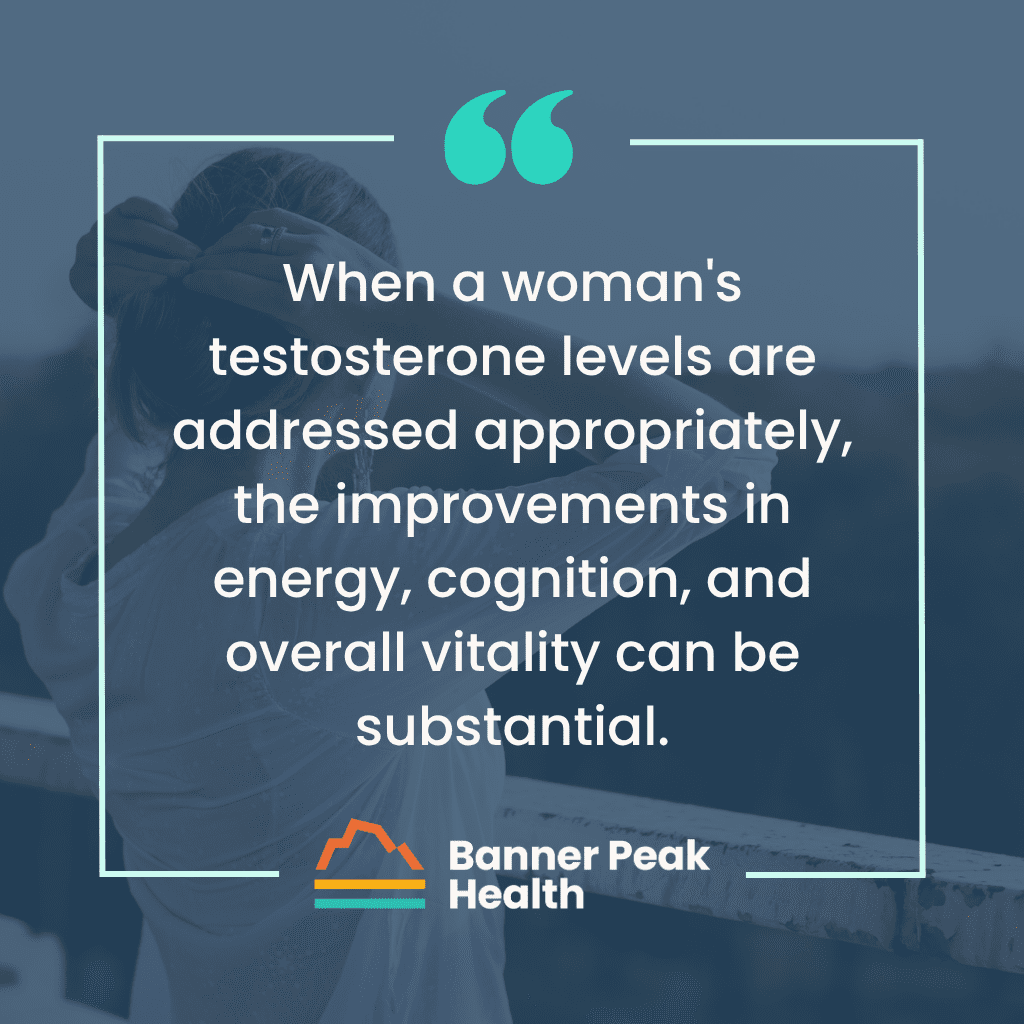 “

When a woman's testosterone levels are addressed appropriately, the improvements in energy, cognition, and overall vitality can be substantial.

Banner Peak Health